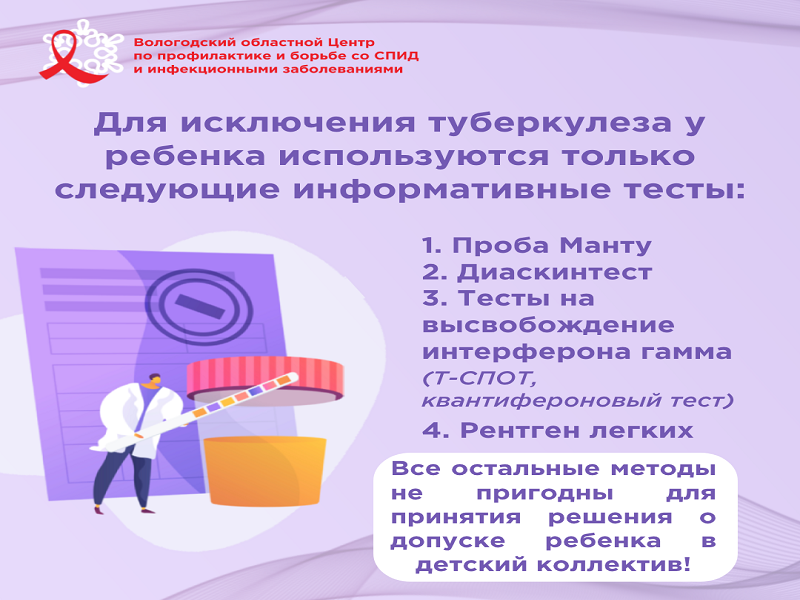 Вологодский областной Центр по профилактике и борьбе со СПИД и инфекционными заболеваниями

Для исключения туберкулеза у ребенка используются только следующие информативные тесты:

1. Проба Манту
2. Диаскинтест
3. Тесты на высвобождение интерферона гамма (Т-СПОТ, квантифероновый тест)
4. Рентген легких

Все остальные методы не пригодны для принятия решения о допуске ребенка в детский коллектив!